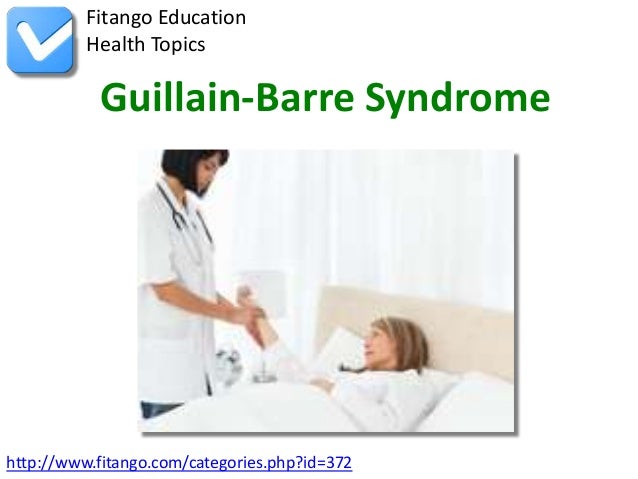 Fitango Education
Health Topics

Guillain-Barre Syndrome

http://www.fitango.com/categories.php?id=372